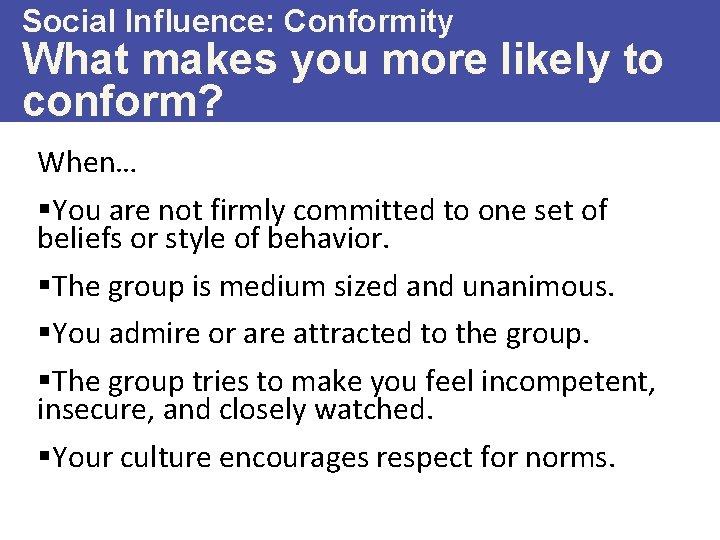 Social Influence: Conformity
What makes you more likely to conform?

When…

▪You are not firmly committed to one set of beliefs or style of behavior.

▪The group is medium sized and unanimous.

▪You admire or are attracted to the group.

▪The group tries to make you feel incompetent, insecure, and closely watched.

▪Your culture encourages respect for norms.